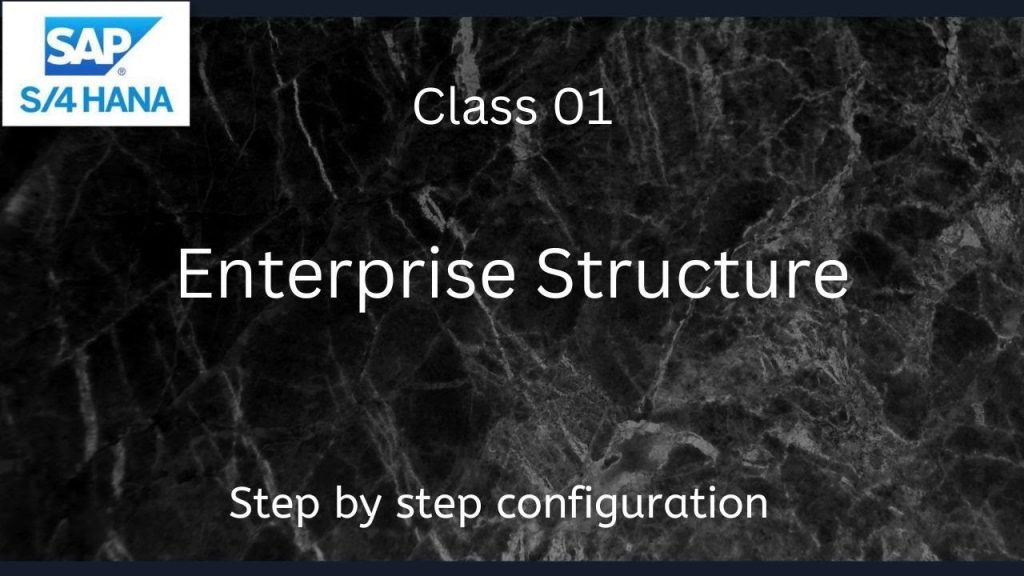 SAP®
S/4HANA

Class 01

Enterprise Structure

Step by step configuration